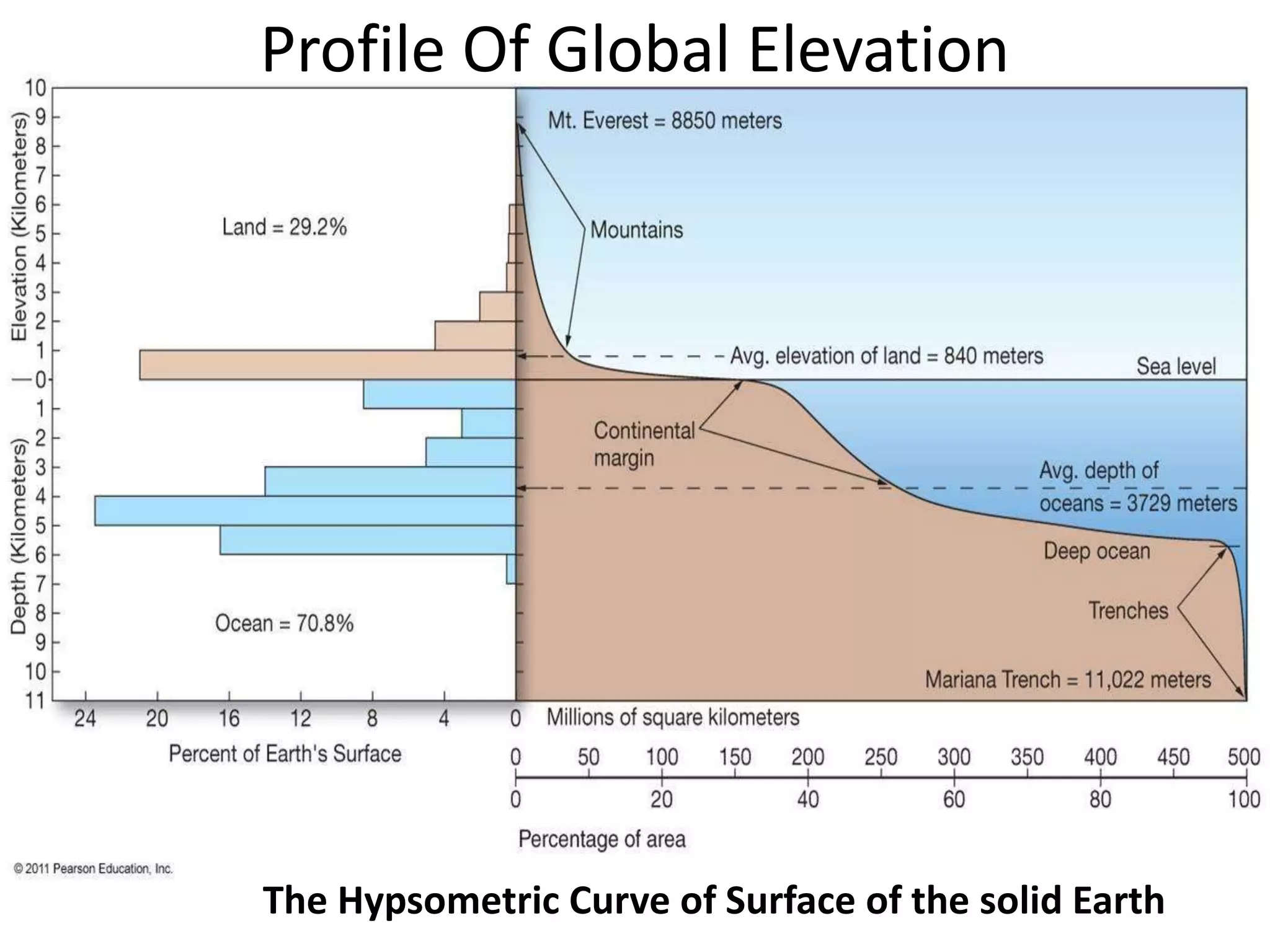 Profile Of Global Elevation

Elevation (Kilometers)

10
9
8
7
6
5
4
3
2
1
0
1
2
3
4
5
6
7
8
9
10
11

Depth (Kilometers)

Land = 29.2%

Ocean = 70.8%

Mt. Everest = 8850 meters

Mountains

Avg. elevation of land = 840 meters

Sea level

Continental margin

Avg. depth of oceans = 3729 meters

Deep ocean

Trenches

Mariana Trench = 11,022 meters

24 20 16 12 8 4 0

Percent of Earth's Surface

Millions of square kilometers

0 50 100 150 200 250 300 350 400 450 500

0 20 40 60 80 100

Percentage of area

© 2011 Pearson Education, Inc.

The Hypsometric Curve of Surface of the solid Earth